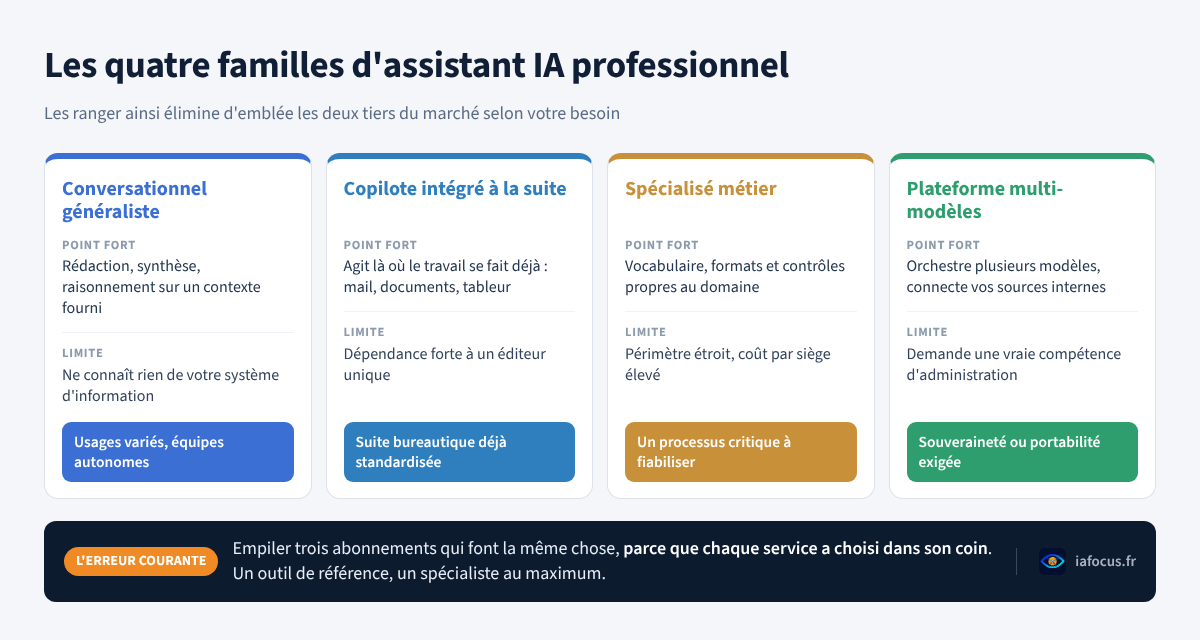 Les quatre familles d'assistant IA professionnel

Les ranger ainsi élimine d'emblée les deux tiers du marché selon votre besoin

Conversationnel généraliste

POINT FORT
Rédaction, synthèse, raisonnement sur un contexte fourni

LIMITE
Ne connaît rien de votre système d'information

Usages variés, équipes autonomes

Copilote intégré à la suite

POINT FORT
Agit là où le travail se fait déjà : mail, documents, tableur

LIMITE
Dépendance forte à un éditeur unique

Suite bureautique déjà standardisée

Spécialisé métier

POINT FORT
Vocabulaire, formats et contrôles propres au domaine

LIMITE
Périmètre étroit, coût par siège élevé

Un processus critique à fiabiliser

Plateforme multi-modèles

POINT FORT
Orchestre plusieurs modèles, connecte vos sources internes

LIMITE
Demande une vraie compétence d'administration

Souveraineté ou portabilité exigée

L'ERREUR COURANTE
Empiler trois abonnements qui font la même chose, parce que chaque service a choisi dans son coin. Un outil de référence, un spécialiste au maximum.

iafocus.fr